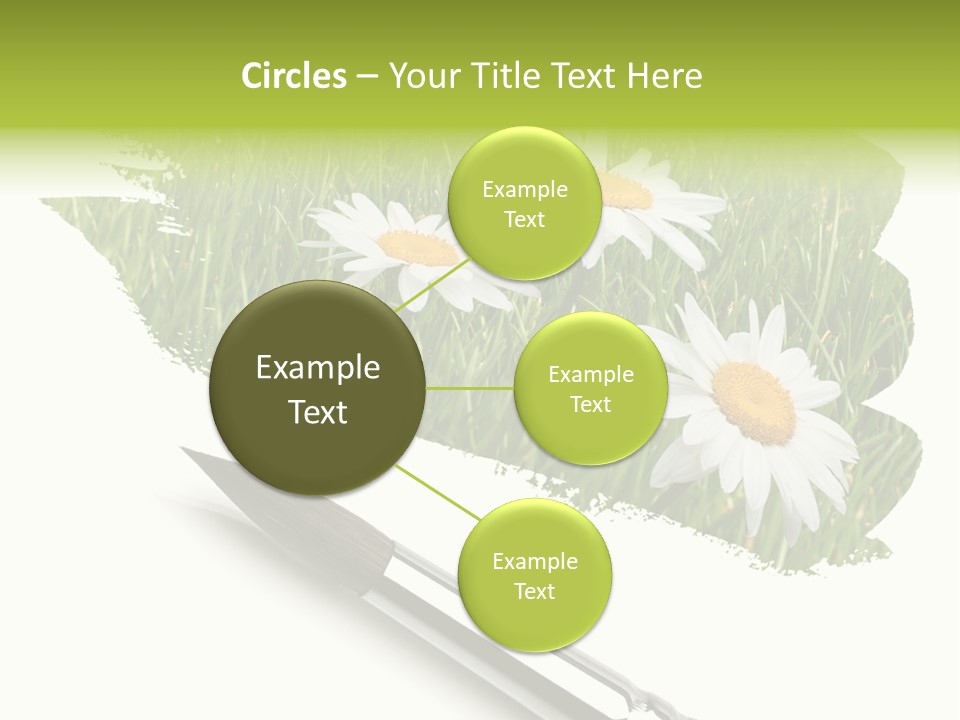 Circles – Your Title Text Here

Example Text

Example Text

Example Text

Example Text